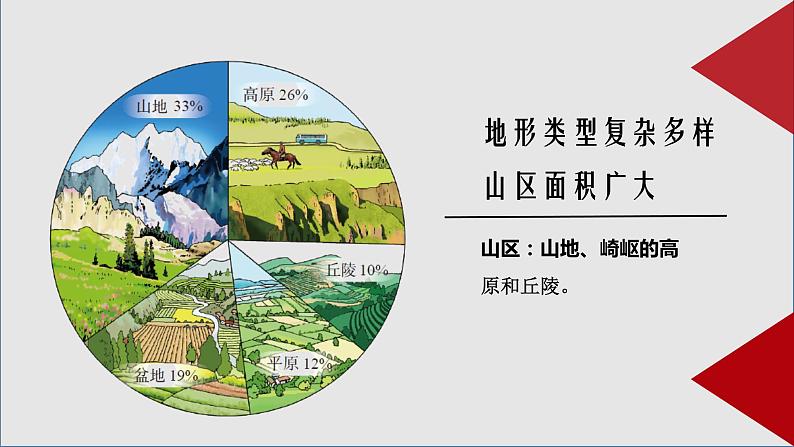 山地 33%

高原 26%

丘陵 10%

平原 12%

盆地 19%

地形类型复杂多样

山区面积广大

山区：山地、崎岖的高原和丘陵。